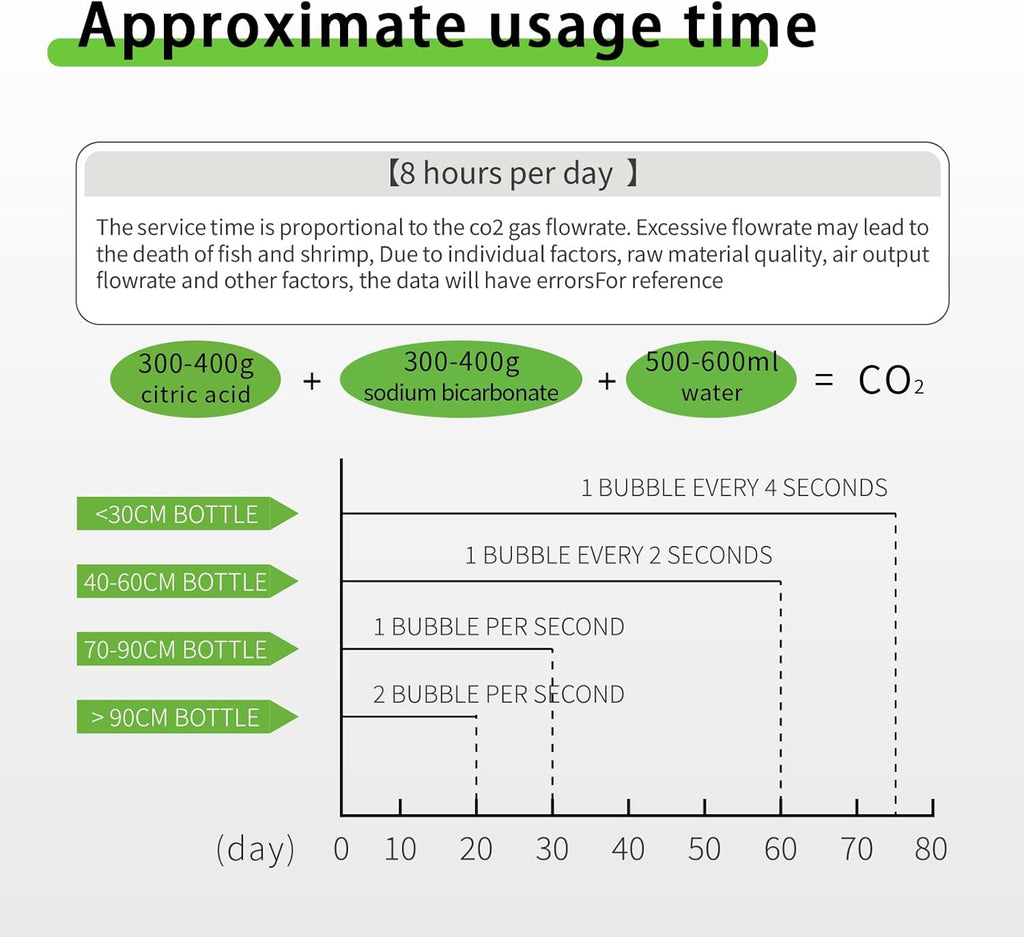 Approximate usage time

【8 hours per day 】

The service time is proportional to the co2 gas flowrate. Excessive flowrate may lead to the death of fish and shrimp, Due to individual factors, raw material quality, air output flowrate and other factors, the data will have errorsFor reference

300-400g citric acid + 300-400g sodium bicarbonate + 500-600ml water = $CO_2$

<30CM BOTTLE
40-60CM BOTTLE
70-90CM BOTTLE
> 90CM BOTTLE

1 BUBBLE EVERY 4 SECONDS
1 BUBBLE EVERY 2 SECONDS
1 BUBBLE PER SECOND
2 BUBBLE PER SECOND

(day) 0 10 20 30 40 50 60 70 80